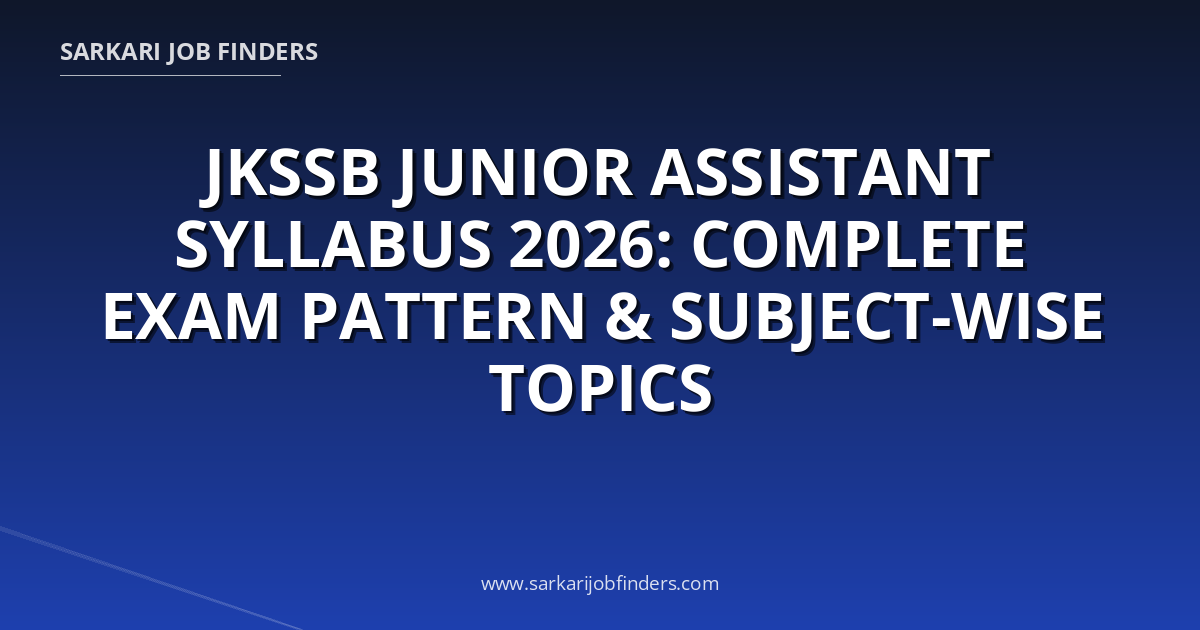 SARKARI JOB FINDERS

JKSSB JUNIOR ASSISTANT SYLLABUS 2026: COMPLETE EXAM PATTERN & SUBJECT-WISE TOPICS

www.sarkarijobfinders.com